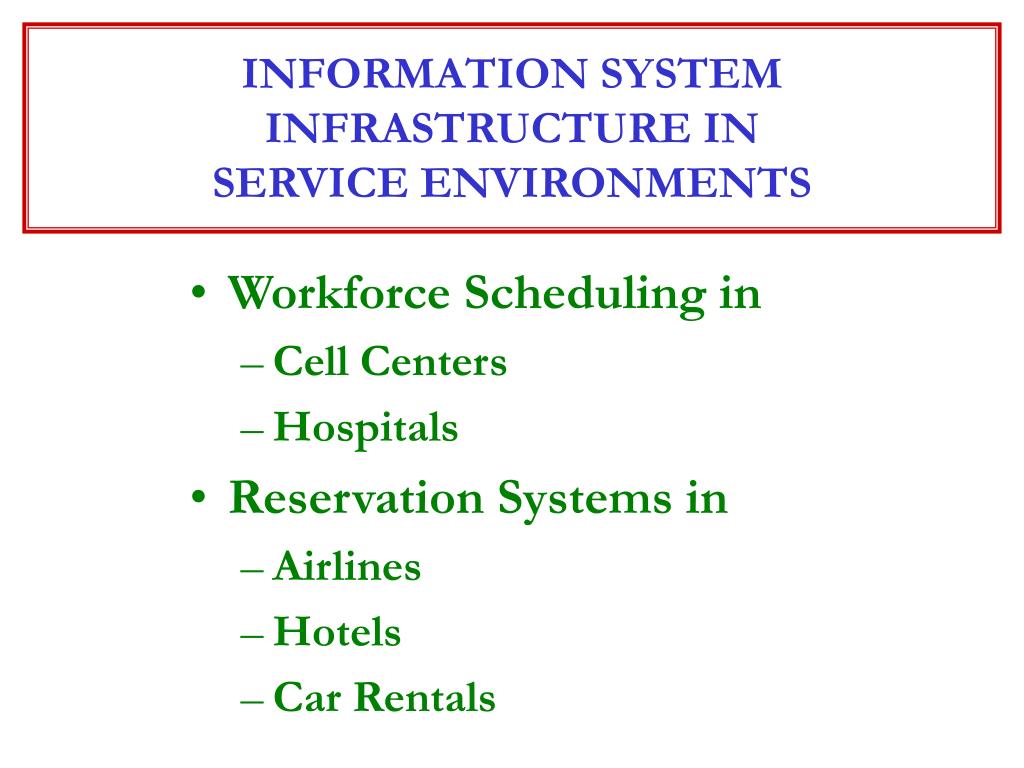 INFORMATION SYSTEM INFRASTRUCTURE IN SERVICE ENVIRONMENTS

• Workforce Scheduling in
– Cell Centers
– Hospitals
• Reservation Systems in
– Airlines
– Hotels
– Car Rentals